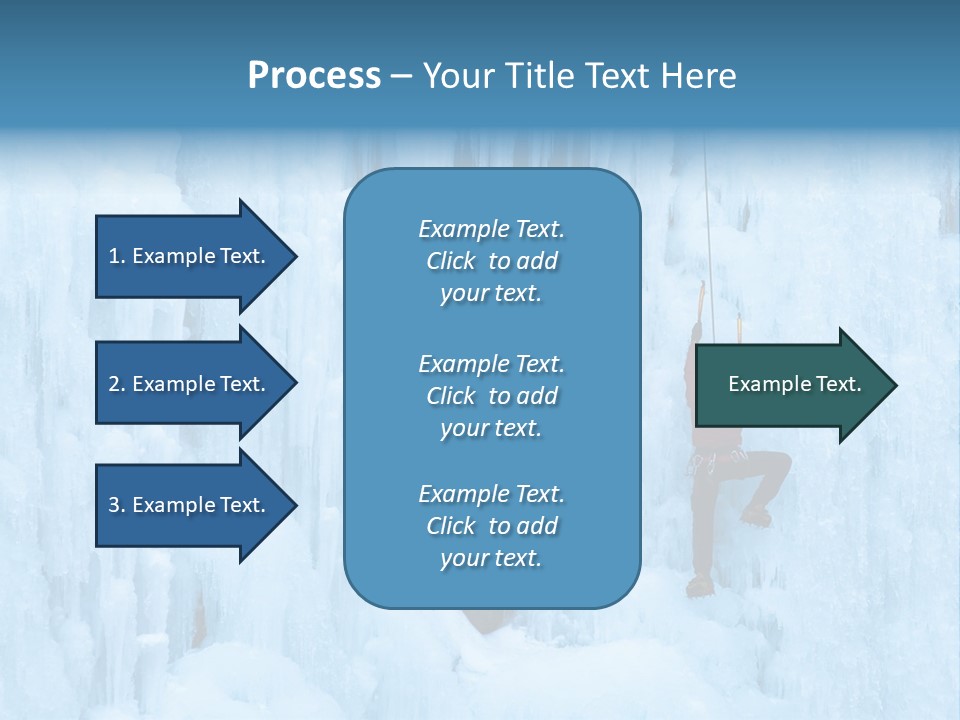 Process – Your Title Text Here

1. Example Text.

2. Example Text.

3. Example Text.

Example Text. Click to add your text.

Example Text. Click to add your text.

Example Text. Click to add your text.

Example Text.